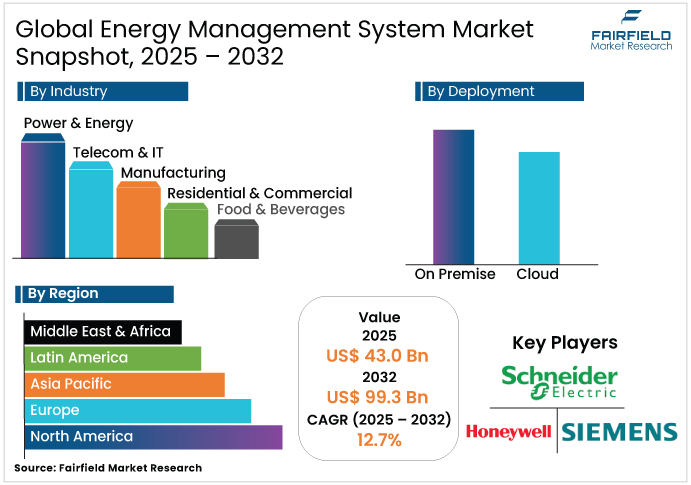 Global Energy Management System Market Snapshot, 2025 – 2032

FAIRFIELD
Market Research

By Industry

Power & Energy

Telecom & IT

Manufacturing

Residential & Commercial

Food & Beverages

By Deployment

On Premise

Cloud

By Region

Middle East & Africa

Latin America

Asia Pacific

Europe

North America

Value

2025

US$ 43.0 Bn

2032

US$ 99.3 Bn

CAGR (2025 – 2032)

12.7%

Key Players

Schneider Electric

Honeywell

SIEMENS

Source: Fairfield Market Research